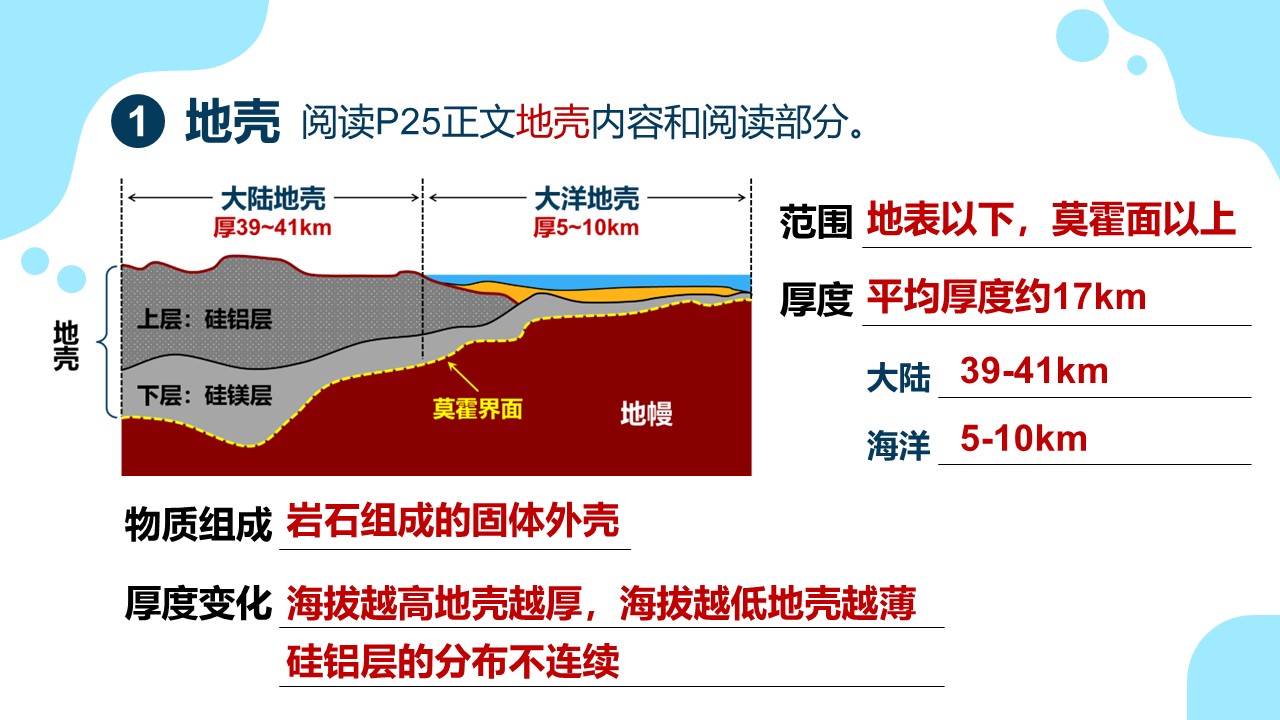 1 地壳 阅读P25正文地壳内容和阅读部分。

大陆地壳
厚39~41km

大洋地壳
厚5~10km

地壳

上层：硅铝层

下层：硅镁层

莫霍界面

地幔

范围 地表以下，莫霍面以上

厚度 平均厚度约17km

大陆 39-41km

海洋 5-10km

物质组成 岩石组成的固体外壳

厚度变化 海拔越高地壳越厚，海拔越低地壳越薄

硅铝层的分布不连续